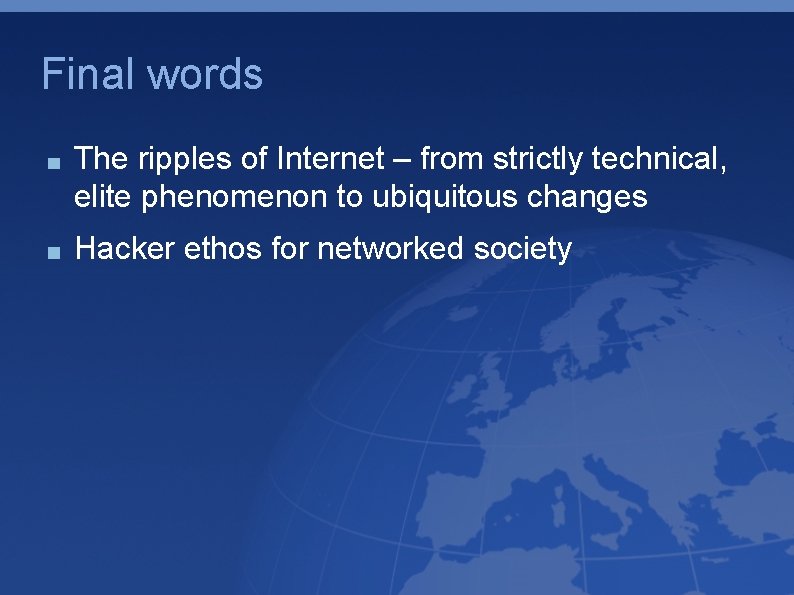 Final words

■ The ripples of Internet – from strictly technical, elite phenomenon to ubiquitous changes

■ Hacker ethos for networked society